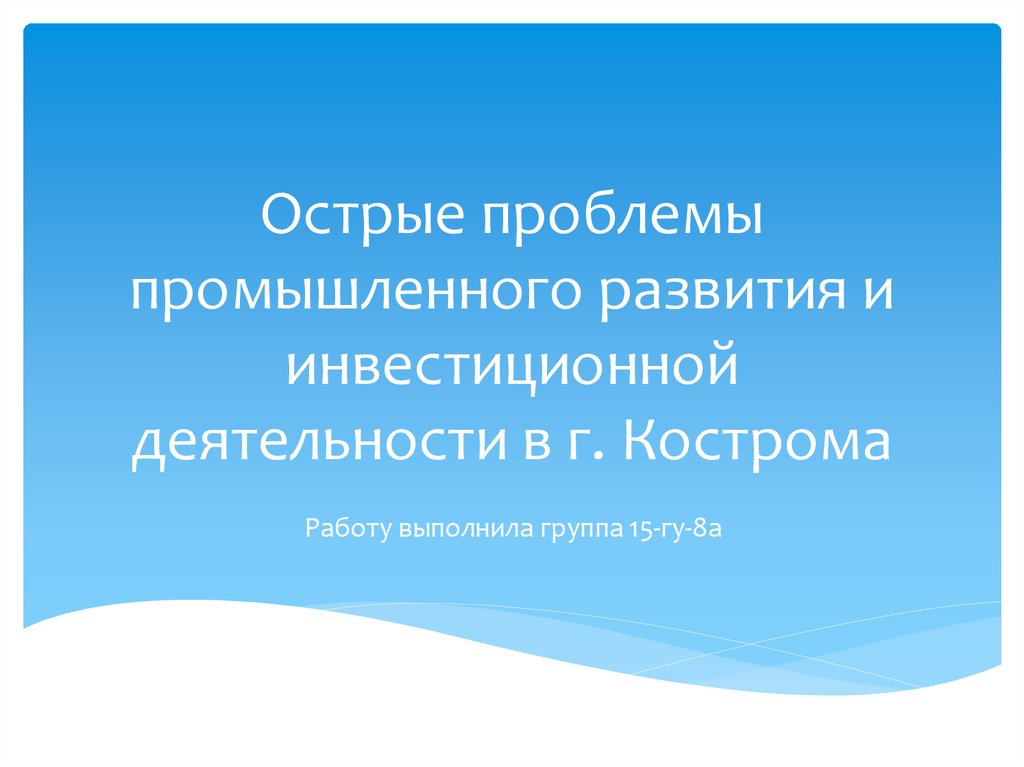 Острые проблемы промышленного развития и инвестиционной деятельности в г. Кострома

Работу выполнила группа 15-гу-8а